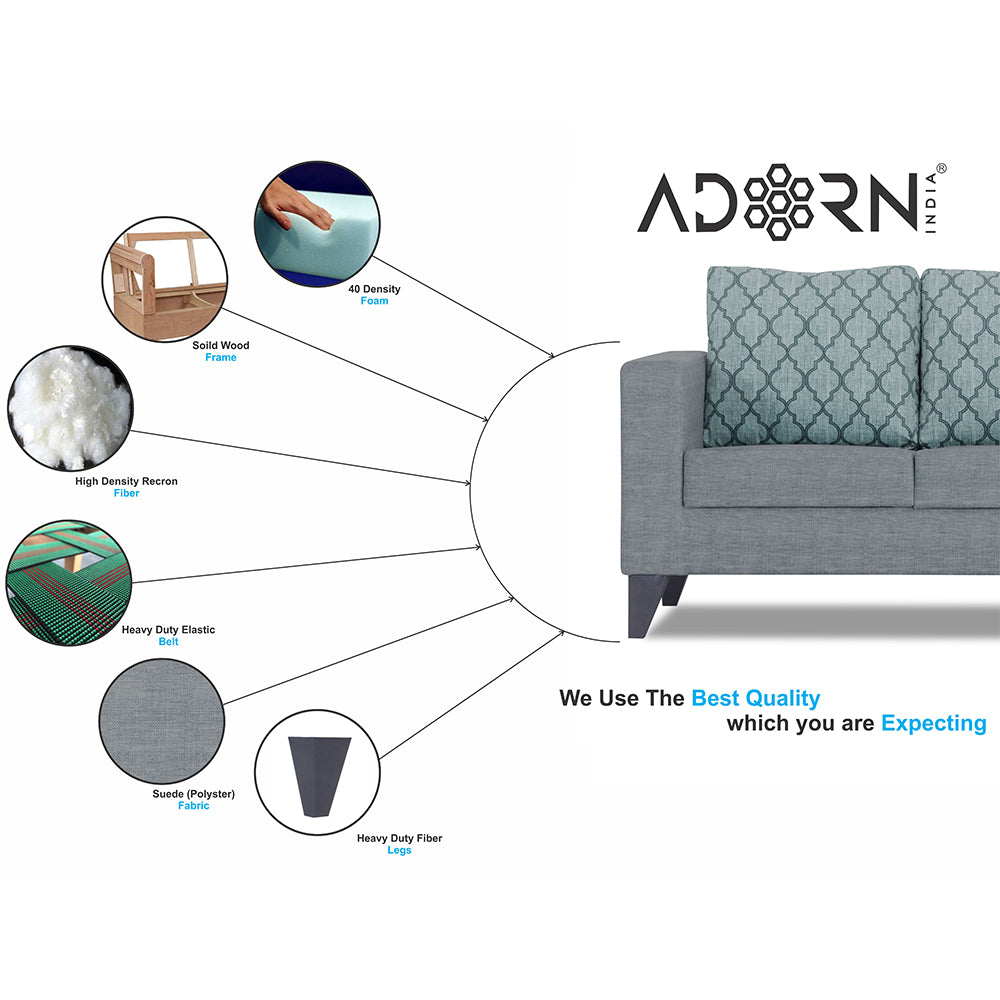 ADORN INDIA®

40 Density
Foam

Soild Wood
Frame

High Density Recron
Fiber

Heavy Duty Elastic
Belt

Suede (Polyster)
Fabric

Heavy Duty Fiber
Legs

We Use The Best Quality
which you are Expecting